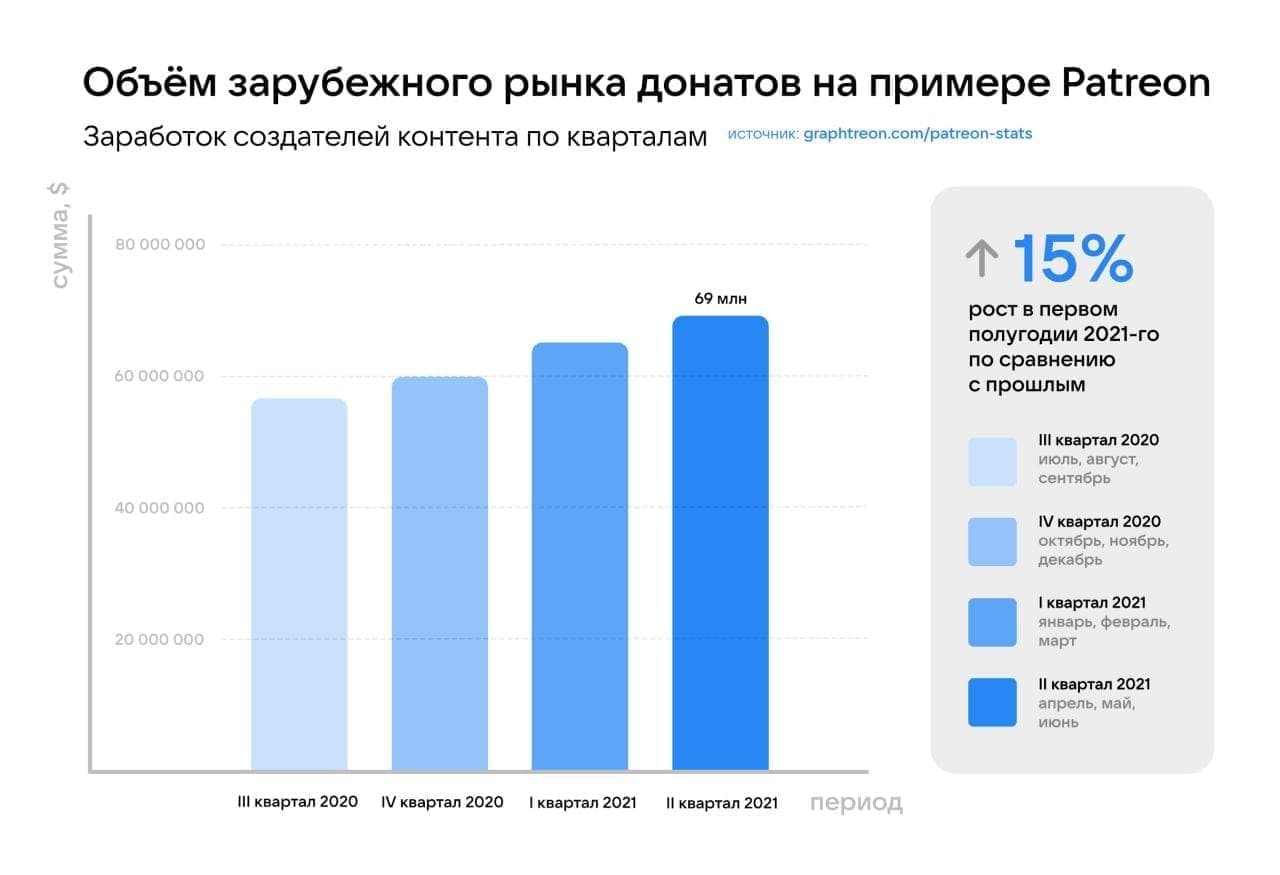 Объём зарубежного рынка донатов на примере Patreon

Заработок создателей контента по кварталам источник: graphtreon.com/patreon-stats

сумма, $

80 000 000

60 000 000

40 000 000

20 000 000

69 млн

III квартал 2020 IV квартал 2020 I квартал 2021 II квартал 2021

период

↑ 15%

рост в первом полугодии 2021-го по сравнению с прошлым

III квартал 2020
июль, август, сентябрь

IV квартал 2020
октябрь, ноябрь, декабрь

I квартал 2021
январь, февраль, март

II квартал 2021
апрель, май, июнь